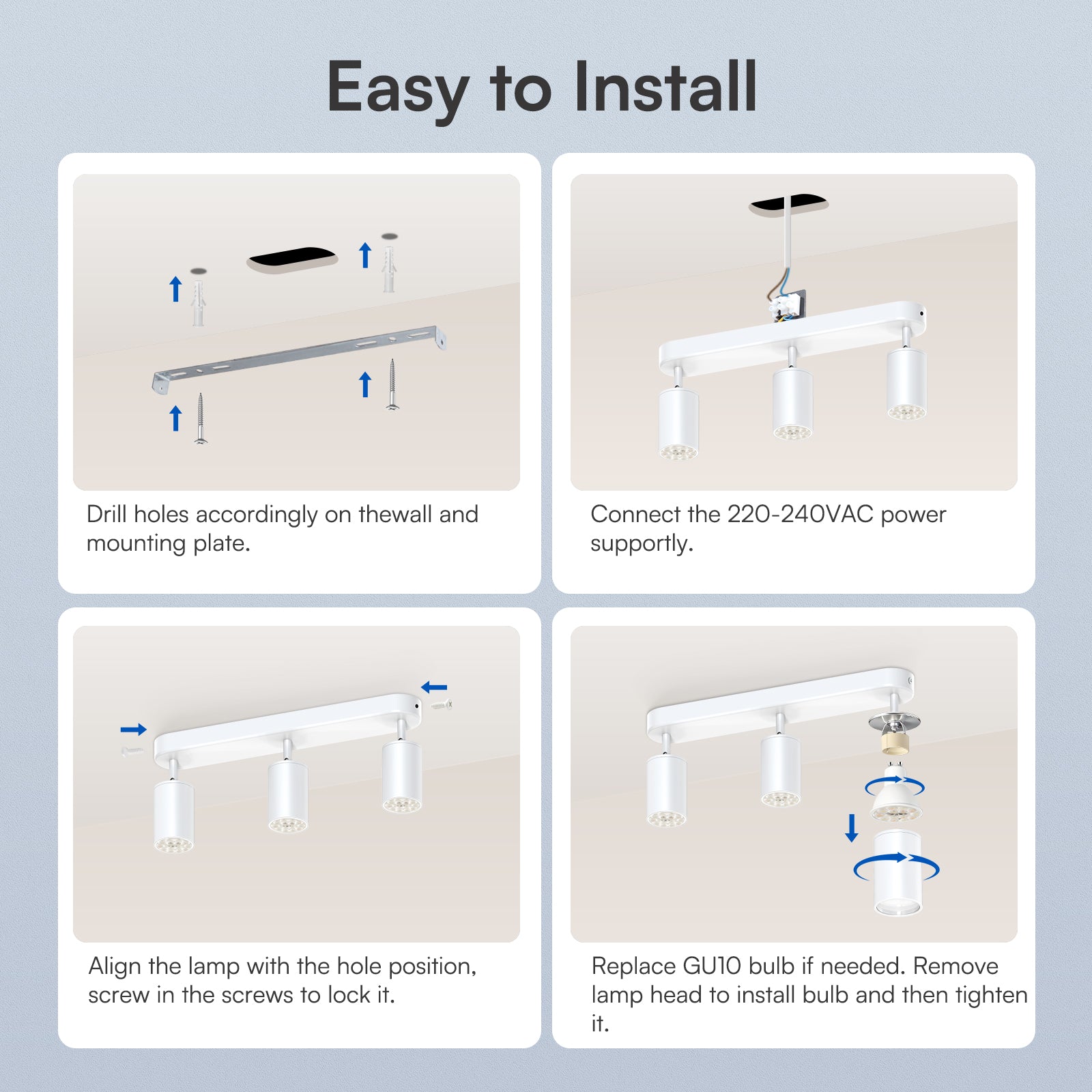 Easy to Install

Drill holes accordingly on thewall and mounting plate.

Connect the 220-240VAC power supportly.

Align the lamp with the hole position, screw in the screws to lock it.

Replace GU10 bulb if needed. Remove lamp head to install bulb and then tighten it.